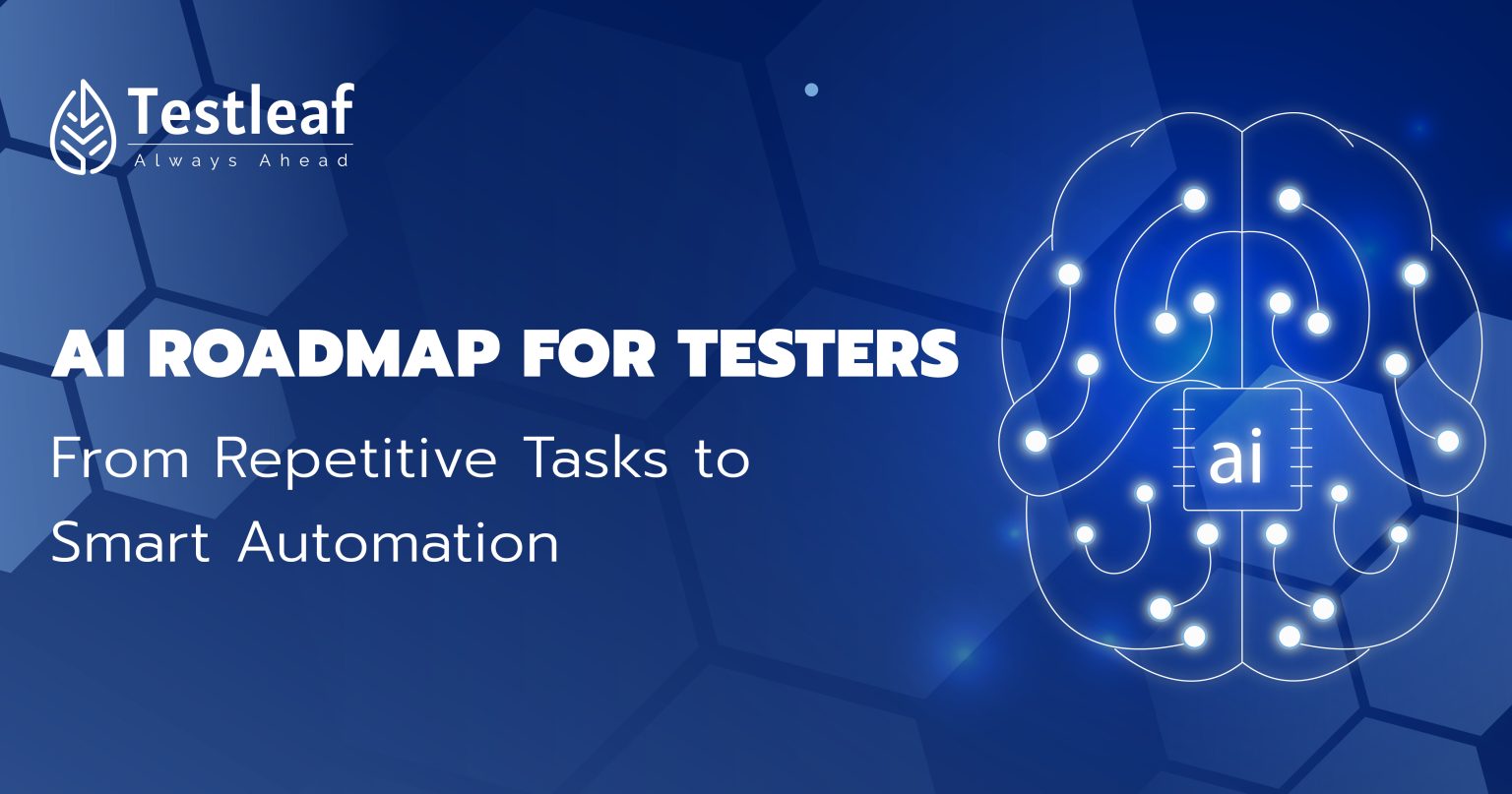 Testleaf
Always Ahead

AI ROADMAP FOR TESTERS

From Repetitive Tasks to Smart Automation

ai